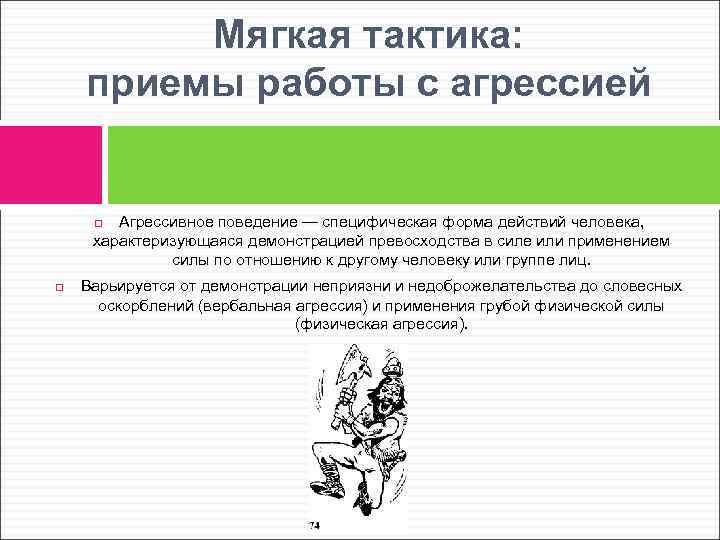 Мягкая тактика:
приемы работы с агрессией

Агрессивное поведение — специфическая форма действий человека, характеризующаяся демонстрацией превосходства в силе или применением силы по отношению к другому человеку или группе лиц.

Варьируется от демонстрации неприязни и недоброжелательства до словесных оскорблений (вербальная агрессия) и применения грубой физической силы (физическая агрессия).

74